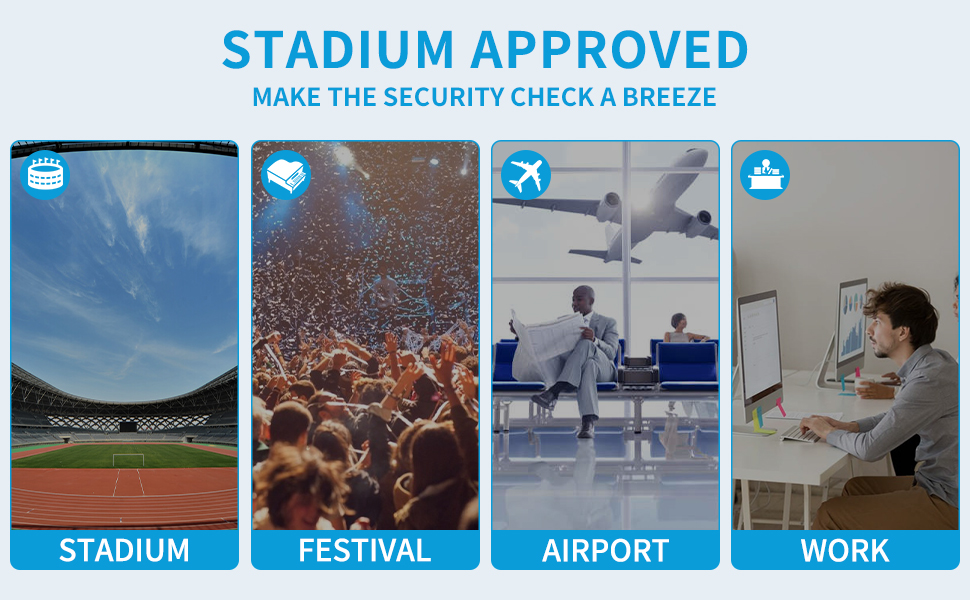 STADIUM APPROVED
MAKE THE SECURITY CHECK A BREEZE

STADIUM

FESTIVAL

AIRPORT

WORK